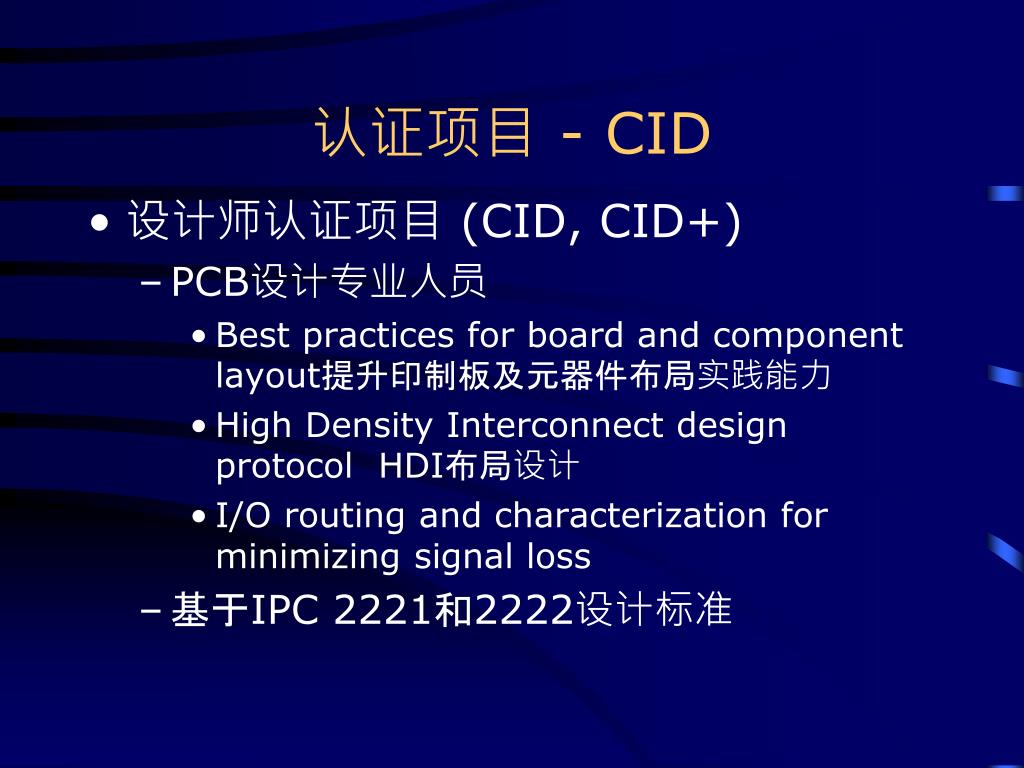 认证项目 - CID

• 设计师认证项目 (CID, CID+)

– PCB设计专业人员

• Best practices for board and component layout提升印制板及元器件布局实践能力

• High Density Interconnect design protocol HDI布局设计

• I/O routing and characterization for minimizing signal loss

– 基于IPC 2221和2222设计标准